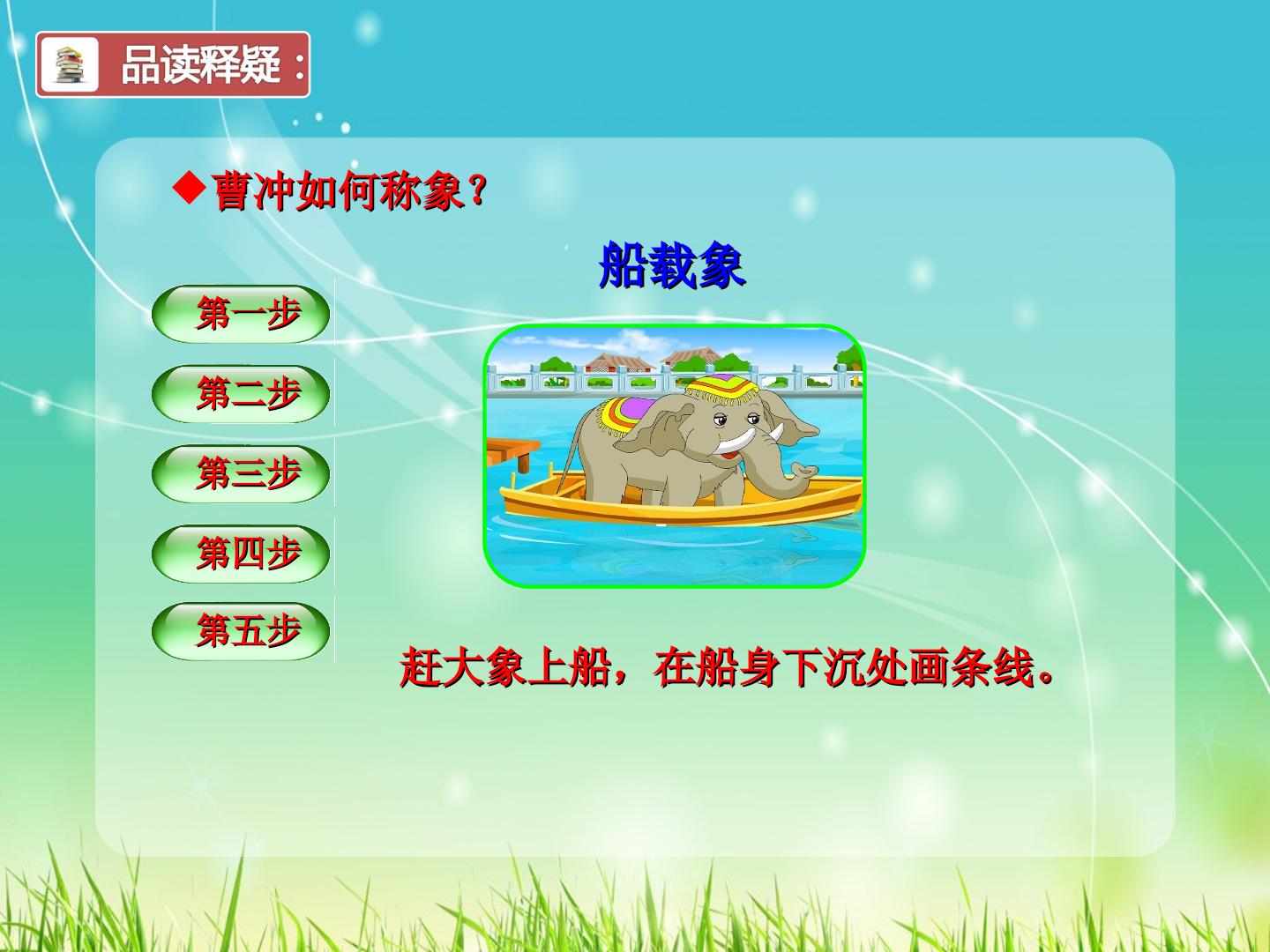 品读释疑：

◆曹冲如何称象？

船载象

第一步

第二步

第三步

第四步

第五步

赶大象上船，在船身下沉处画条线。